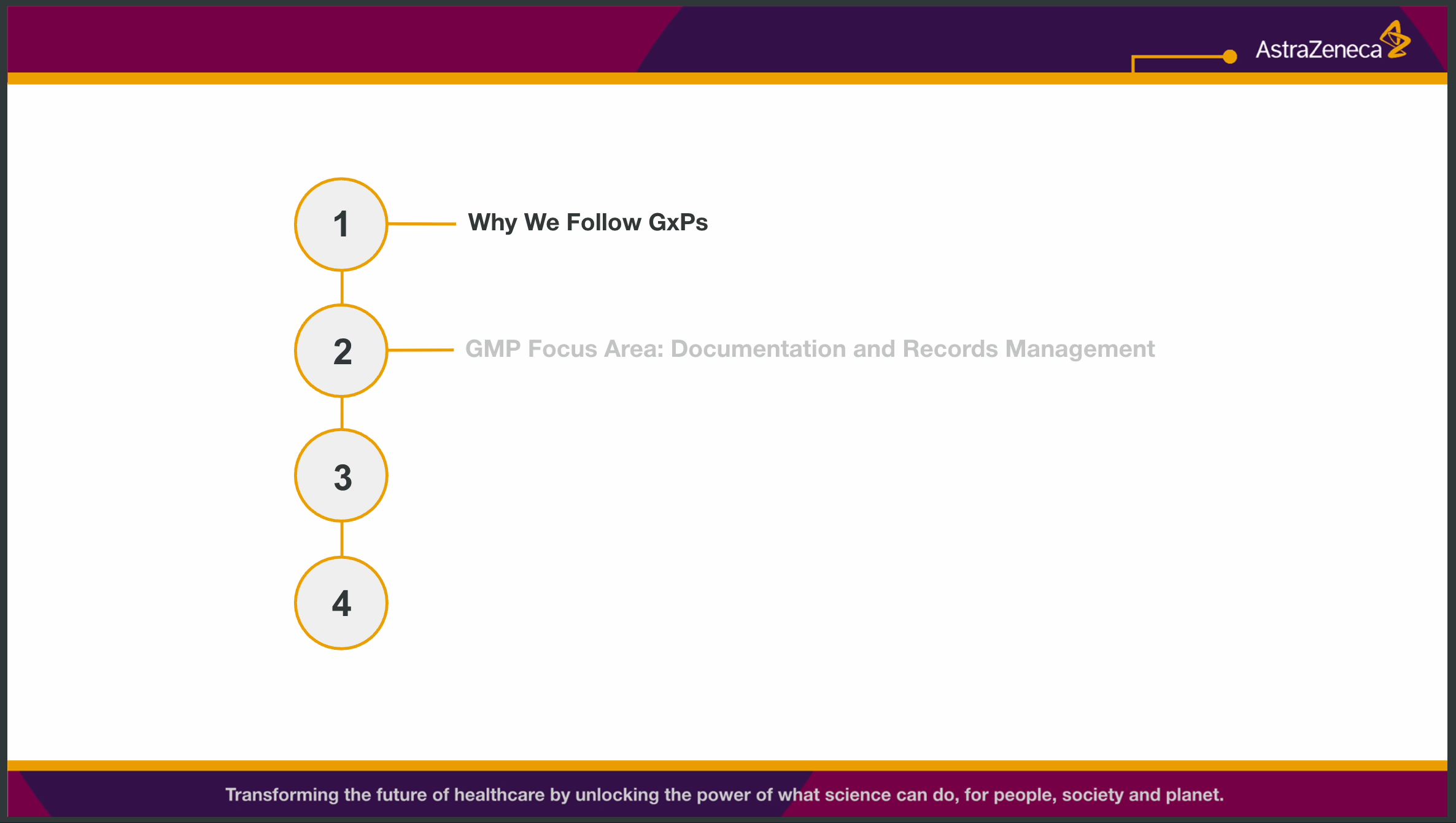 AstraZeneca

1 Why We Follow GxPs

2 GMP Focus Area: Documentation and Records Management

3

4

Transforming the future of healthcare by unlocking the power of what science can do, for people, society and planet.